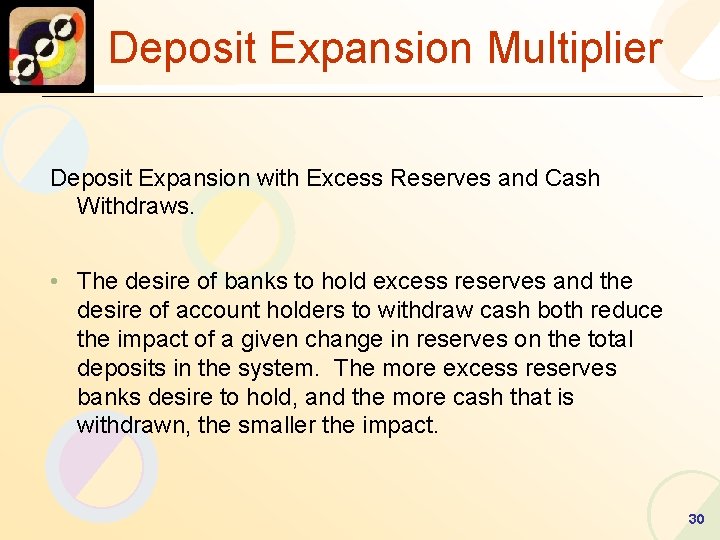 Deposit Expansion Multiplier

Deposit Expansion with Excess Reserves and Cash Withdraws.

• The desire of banks to hold excess reserves and the desire of account holders to withdraw cash both reduce the impact of a given change in reserves on the total deposits in the system. The more excess reserves banks desire to hold, and the more cash that is withdrawn, the smaller the impact.

30